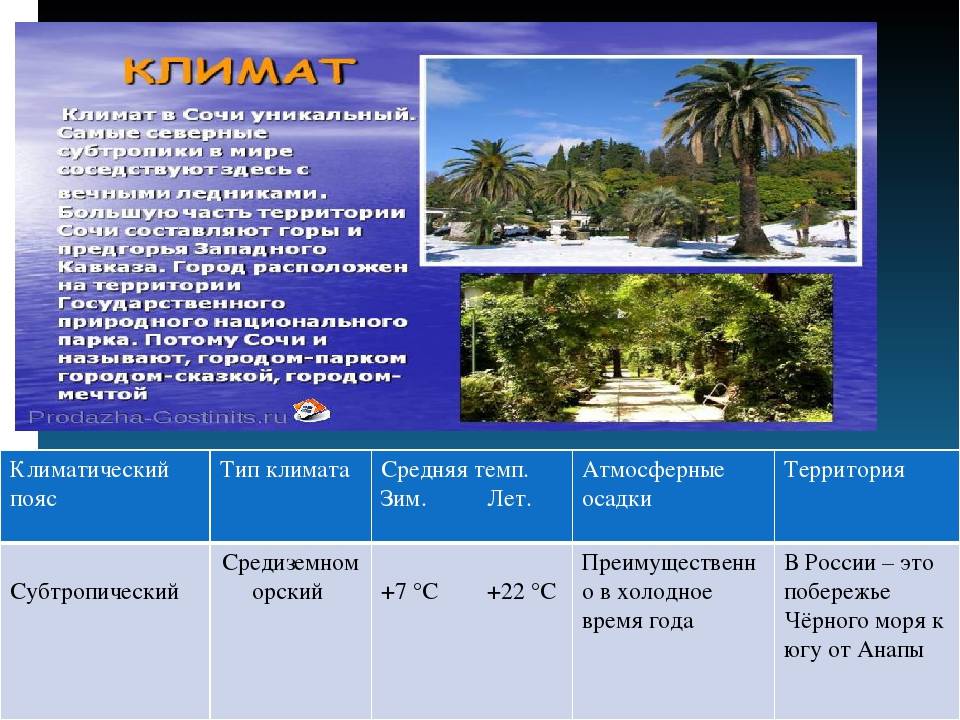 КЛИМАТ

Климат в Сочи уникальный. Самые северные субтропики в мире соседствуют здесь с вечными ледниками. Большую часть территории Сочи составляют горы и предгорья Западного Кавказа. Город расположен на территории Государственного природного национального парка. Потому Сочи и называют, городом-парком городом-сказкой, городом-мечтой

Prodazha-Gostinits.ru

| Климатический пояс | Тип климата | Средняя темп. Зим. Лет. | Атмосферные осадки | Территория |
|---|---|---|---|---|
| Субтропический | Средиземноморский | +7 °C +22 °C | Преимущественно в холодное время года | В России – это побережье Чёрного моря к югу от Анапы |